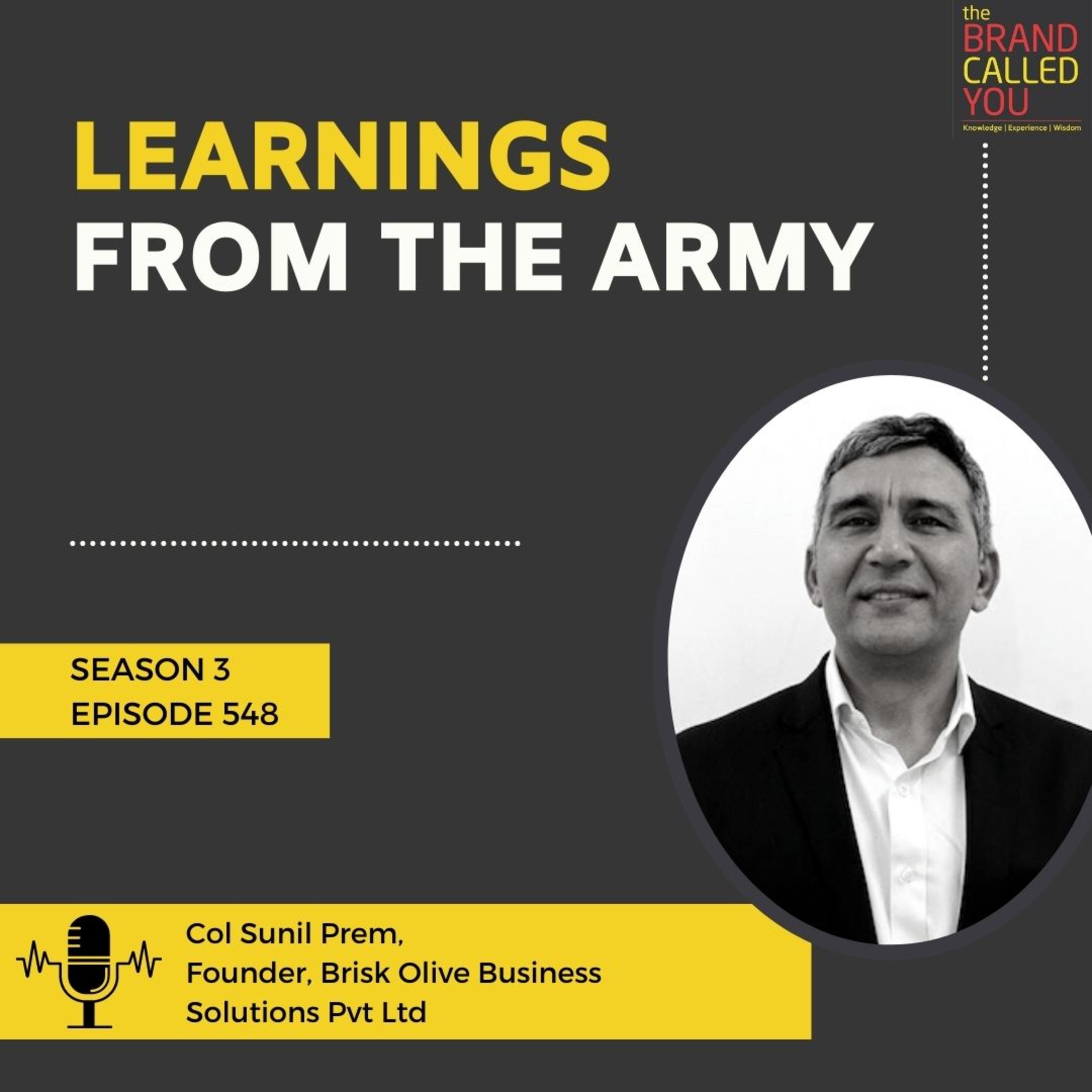 the
BRAND
CALLED
YOU
Knowledge | Experience | Wisdom

LEARNINGS
FROM THE ARMY

SEASON 3
EPISODE 548

Col Sunil Prem,
Founder, Brisk Olive Business Solutions Pvt Ltd